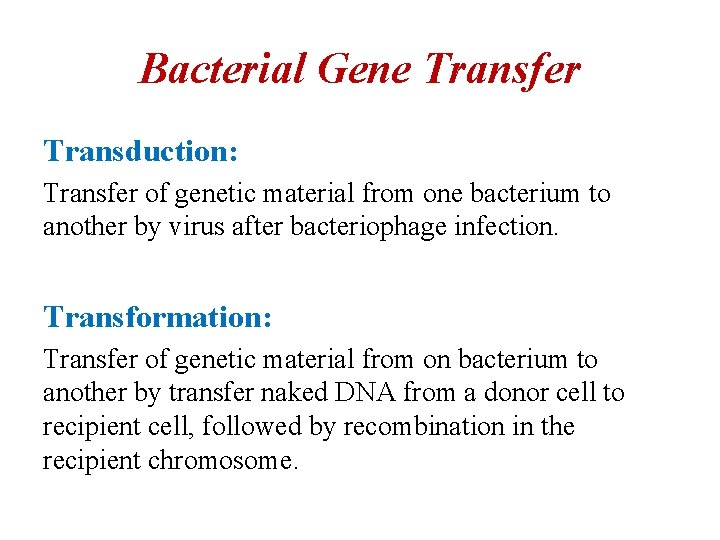 Bacterial Gene Transfer

Transduction:

Transfer of genetic material from one bacterium to another by virus after bacteriophage infection.

Transformation:

Transfer of genetic material from on bacterium to another by transfer naked DNA from a donor cell to recipient cell, followed by recombination in the recipient chromosome.